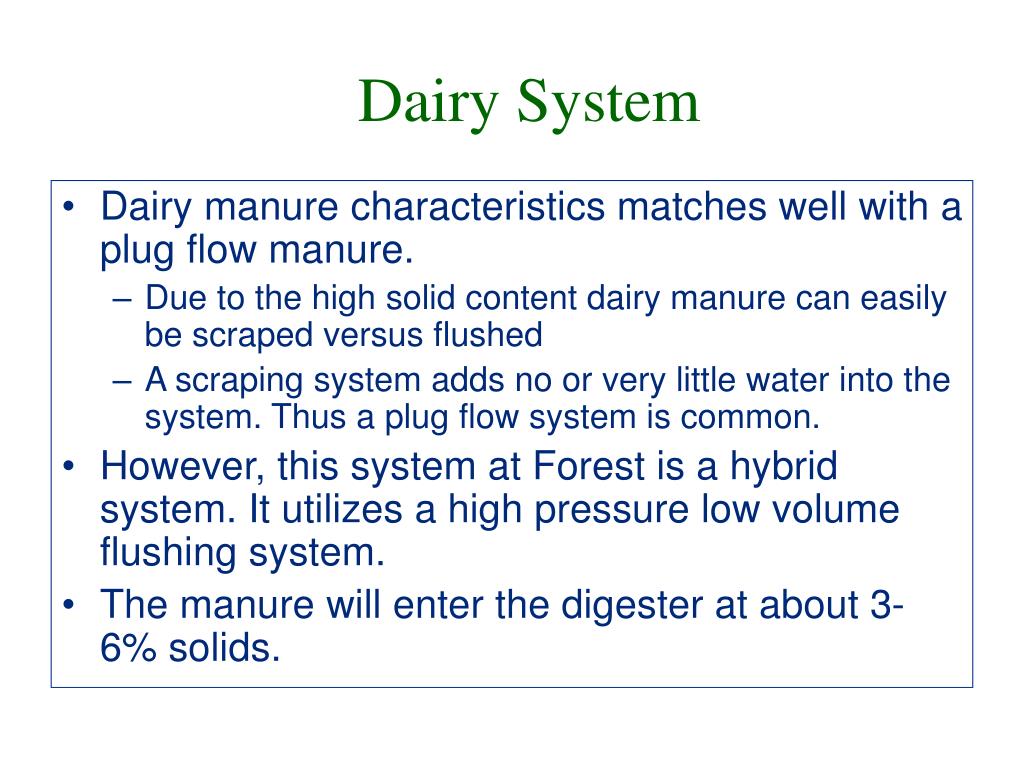 Dairy System

• Dairy manure characteristics matches well with a plug flow manure.
– Due to the high solid content dairy manure can easily be scraped versus flushed
– A scraping system adds no or very little water into the system. Thus a plug flow system is common.
• However, this system at Forest is a hybrid system. It utilizes a high pressure low volume flushing system.
• The manure will enter the digester at about 3-6% solids.